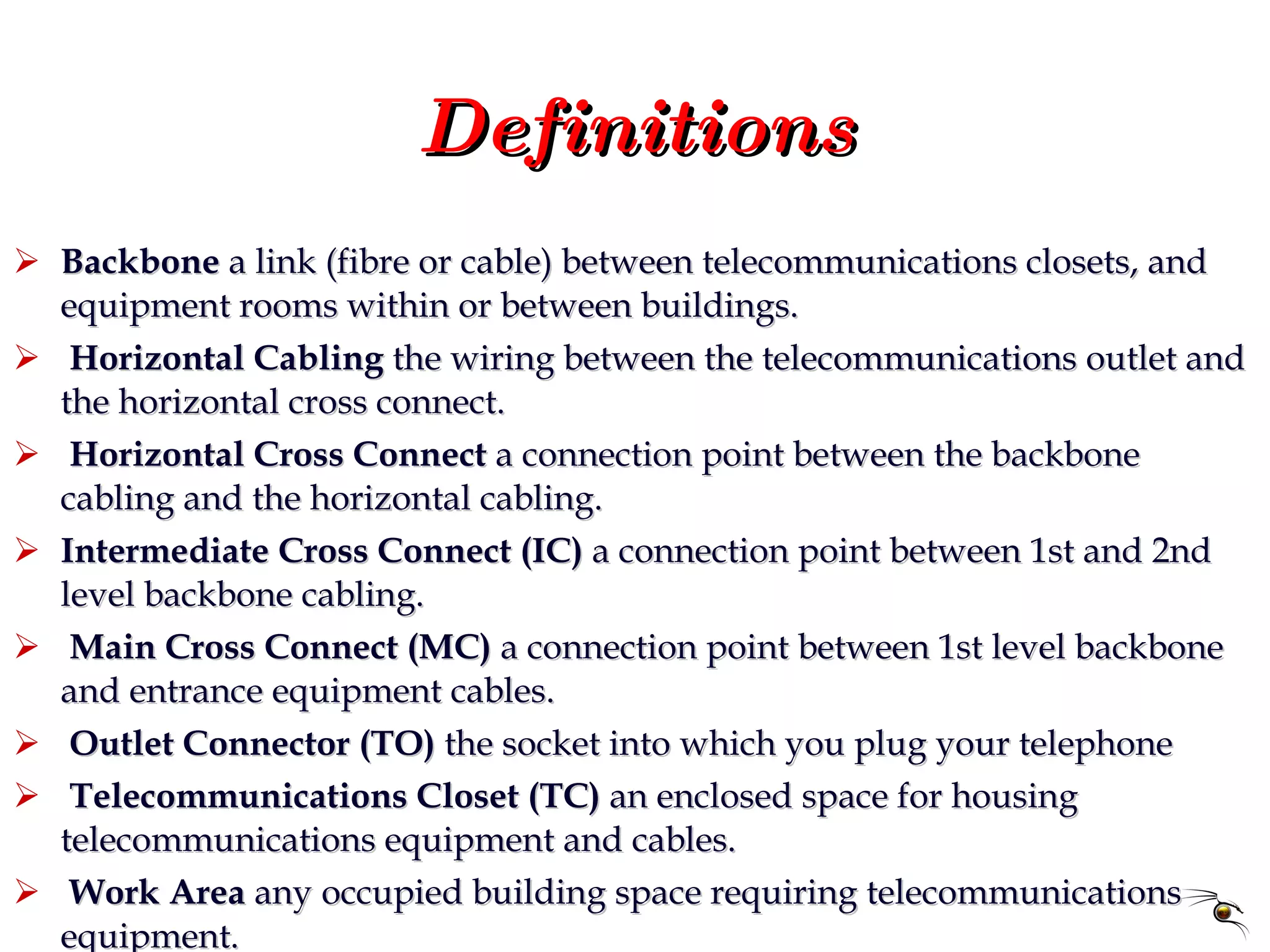 Definitions

➢ Backbone a link (fibre or cable) between telecommunications closets, and equipment rooms within or between buildings.

➢ Horizontal Cabling the wiring between the telecommunications outlet and the horizontal cross connect.

➢ Horizontal Cross Connect a connection point between the backbone cabling and the horizontal cabling.

➢ Intermediate Cross Connect (IC) a connection point between 1st and 2nd level backbone cabling.

➢ Main Cross Connect (MC) a connection point between 1st level backbone and entrance equipment cables.

➢ Outlet Connector (TO) the socket into which you plug your telephone

➢ Telecommunications Closet (TC) an enclosed space for housing telecommunications equipment and cables.

➢ Work Area any occupied building space requiring telecommunications equipment.